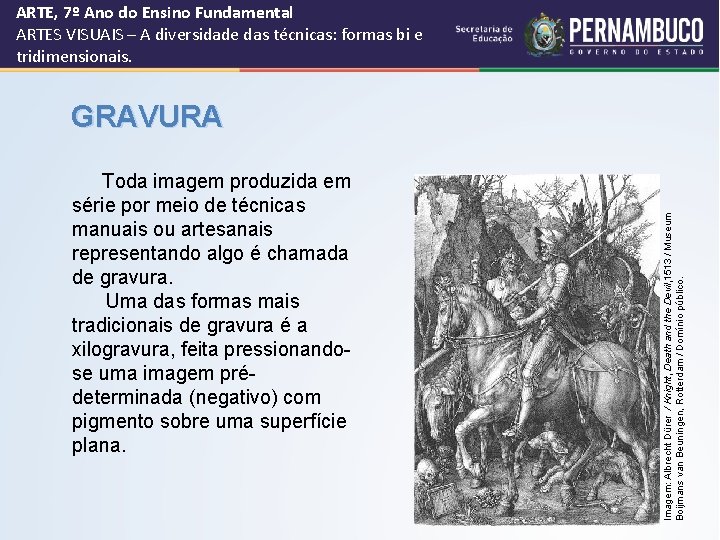 ARTE, 7º Ano do Ensino Fundamental
ARTES VISUAIS – A diversidade das técnicas: formas bi e tridimensionais.

Secretaria de Educação

PERNAMBUCO
GOVERNO DO ESTADO

GRAVURA

Toda imagem produzida em série por meio de técnicas manuais ou artesanais representando algo é chamada de gravura.

Uma das formas mais tradicionais de gravura é a xilogravura, feita pressionando-se uma imagem pré-determinada (negativo) com pigmento sobre uma superfície plana.

Imagem: Albrecht Dürer / Knight, Death and the Devil, 1513 / Museum Boijmans van Beuningen, Rotterdam / Domínio público.